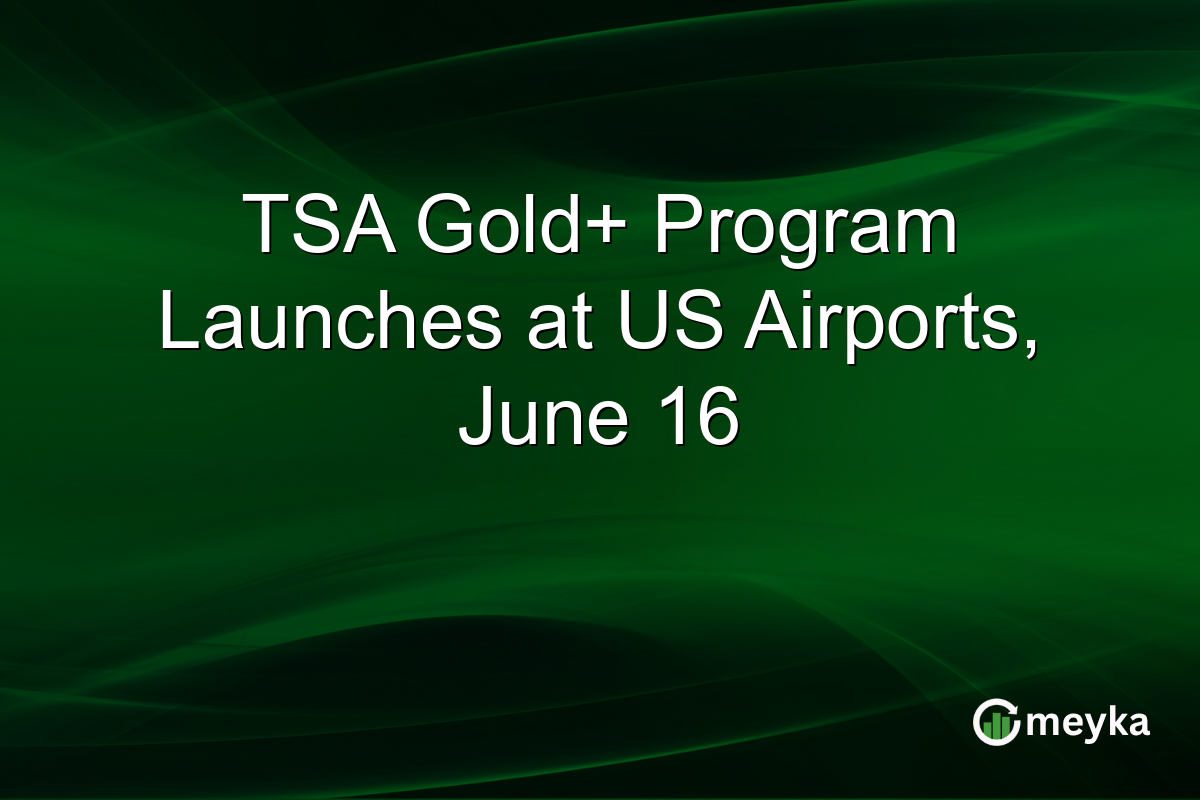 TSA Gold+ Program Launches at US Airports, June 16

meyka